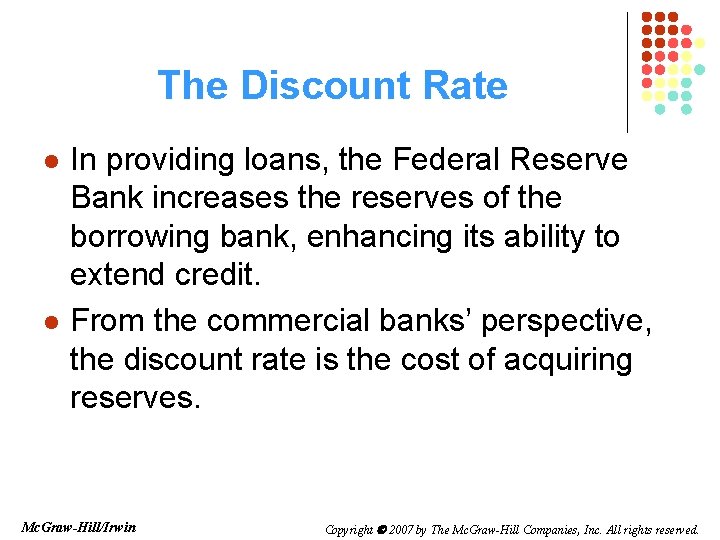 The Discount Rate

- In providing loans, the Federal Reserve Bank increases the reserves of the borrowing bank, enhancing its ability to extend credit.
- From the commercial banks' perspective, the discount rate is the cost of acquiring reserves.

McGraw-Hill/Irwin

Copyright © 2007 by The McGraw-Hill Companies, Inc. All rights reserved.